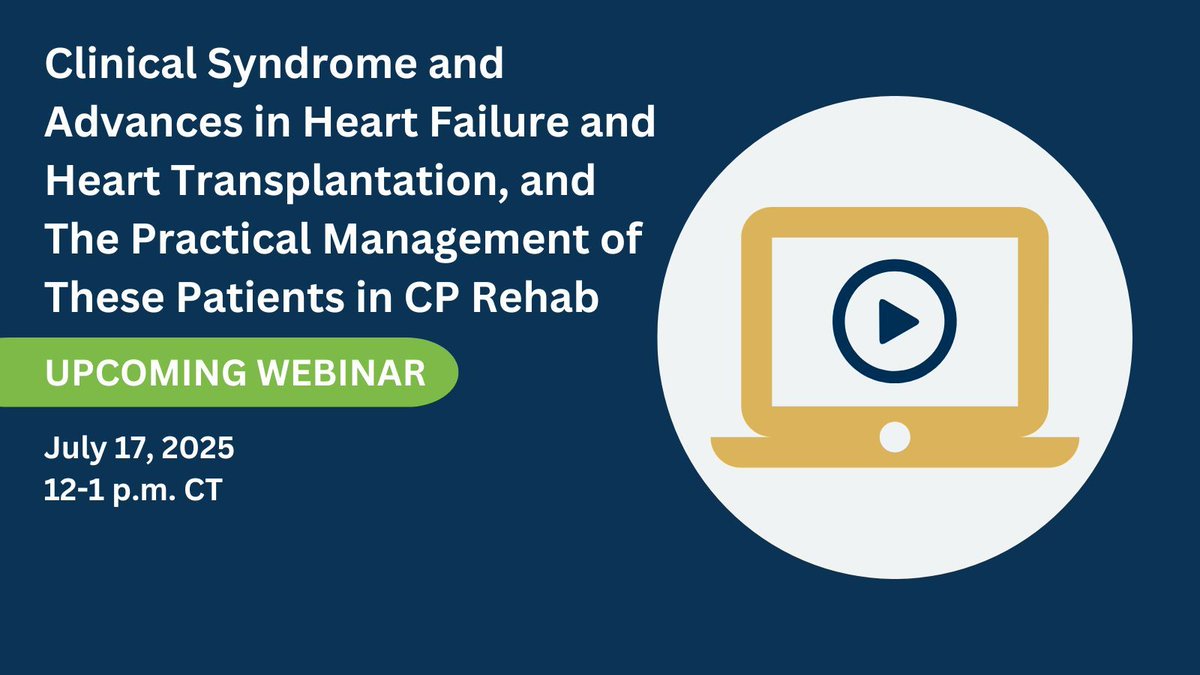 Clinical Syndrome and Advances in Heart Failure and Heart Transplantation, and The Practical Management of These Patients in CP Rehab

UPCOMING WEBINAR

July 17, 2025
12-1 p.m. CT